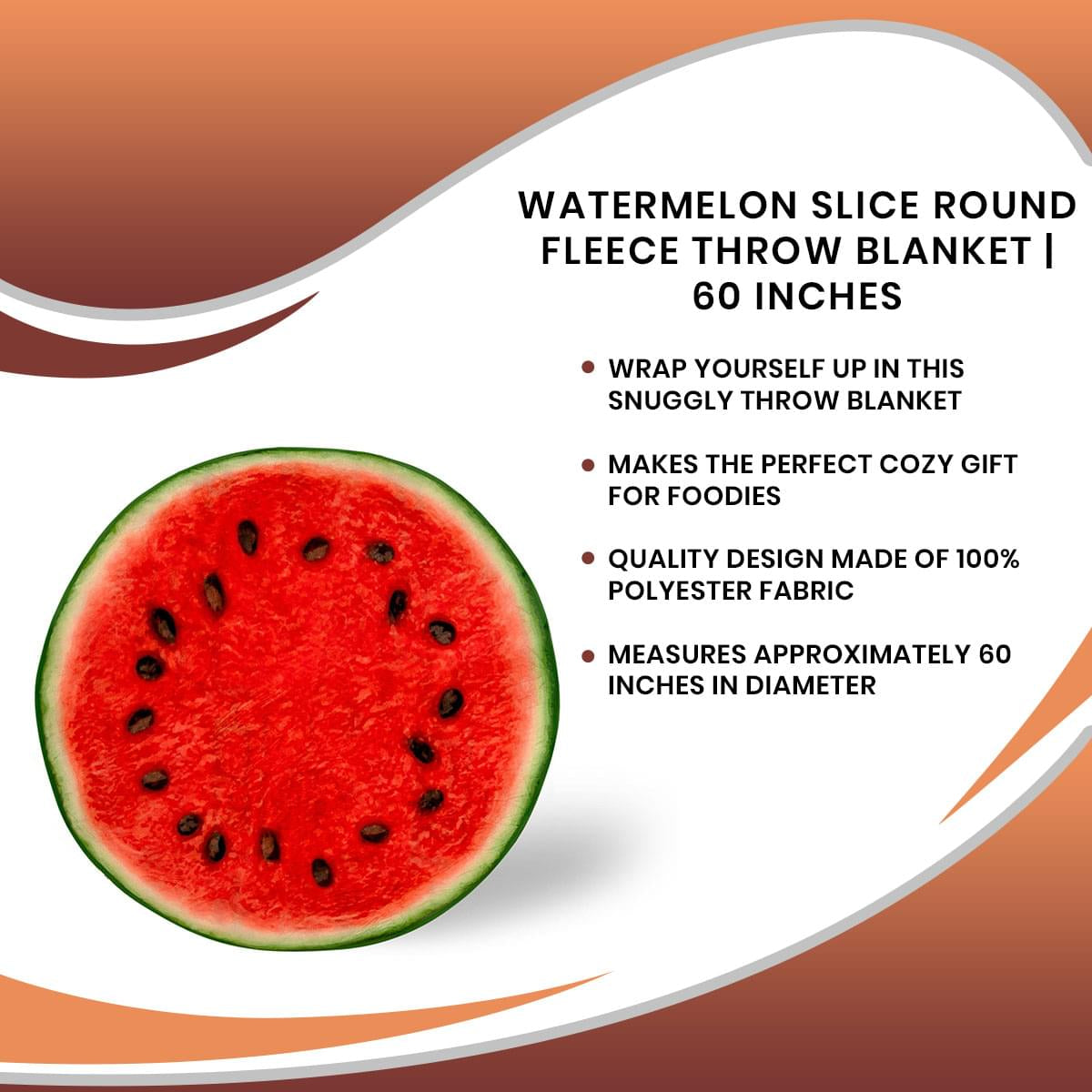 WATERMELON SLICE ROUND FLEECE THROW BLANKET | 60 INCHES

• WRAP YOURSELF UP IN THIS SNUGGLY THROW BLANKET

• MAKES THE PERFECT COZY GIFT FOR FOODIES

• QUALITY DESIGN MADE OF 100% POLYESTER FABRIC

• MEASURES APPROXIMATELY 60 INCHES IN DIAMETER